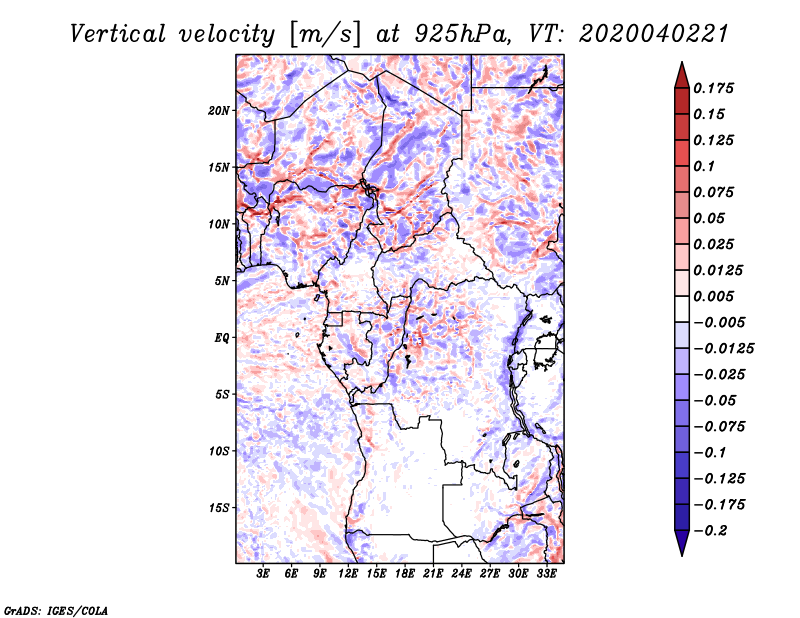 Vertical velocity [m/s] at 925hPa, VT: 2020040221

20N
15N
10N
5N
EQ
5S
10S
15S

3E 6E 9E 12E 15E 18E 21E 24E 27E 30E 33E

0.175
0.15
0.125
0.1
0.075
0.05
0.025
0.0125
0.005
−0.005
−0.0125
−0.025
−0.05
−0.075
−0.1
−0.125
−0.175
−0.2

GrADS: IGES/COLA